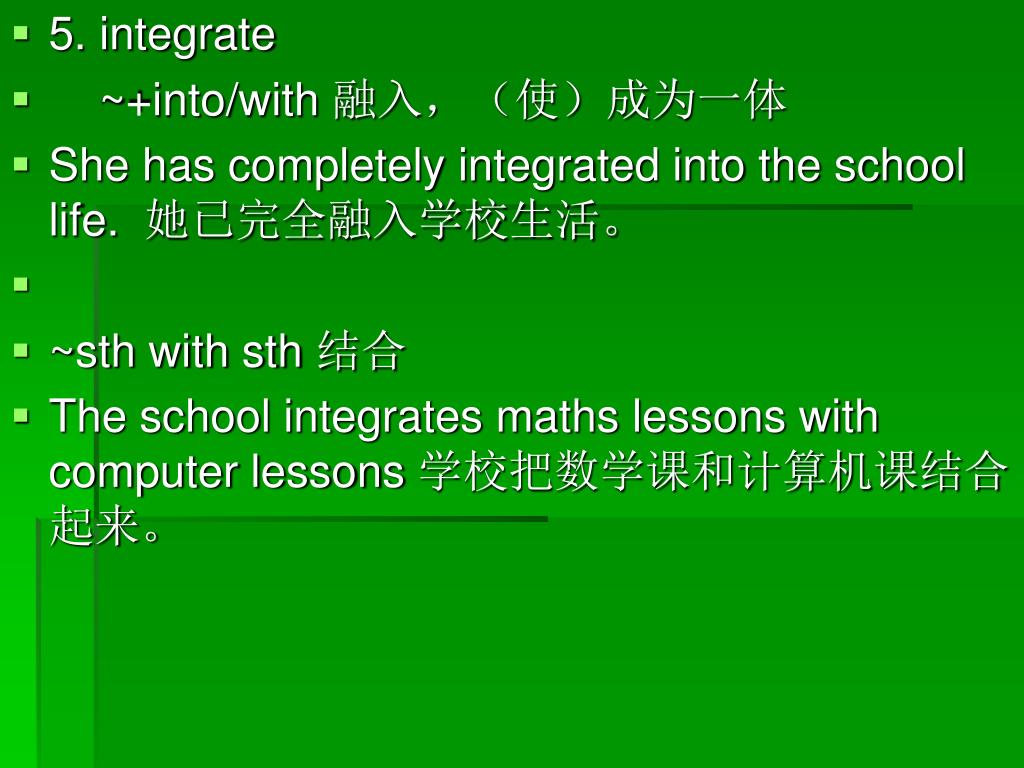 5. integrate

~+into/with 融入，（使）成为一体

She has completely integrated into the school life. 她已完全融入学校生活。

~sth with sth 结合

The school integrates maths lessons with computer lessons 学校把数学课和计算机课结合起来。